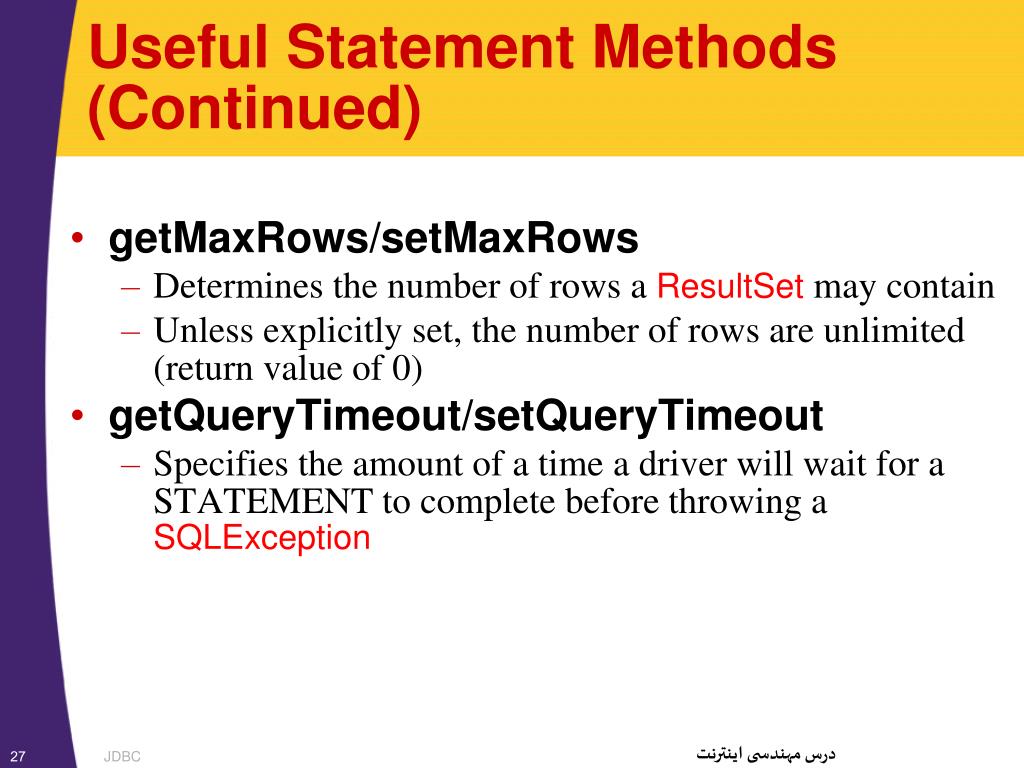 Useful Statement Methods (Continued)

• getMaxRows/setMaxRows
– Determines the number of rows a ResultSet may contain
– Unless explicitly set, the number of rows are unlimited (return value of 0)
• getQueryTimeout/setQueryTimeout
– Specifies the amount of a time a driver will wait for a STATEMENT to complete before throwing a SQLException

27 JDBC درس مهندسی اینترنت